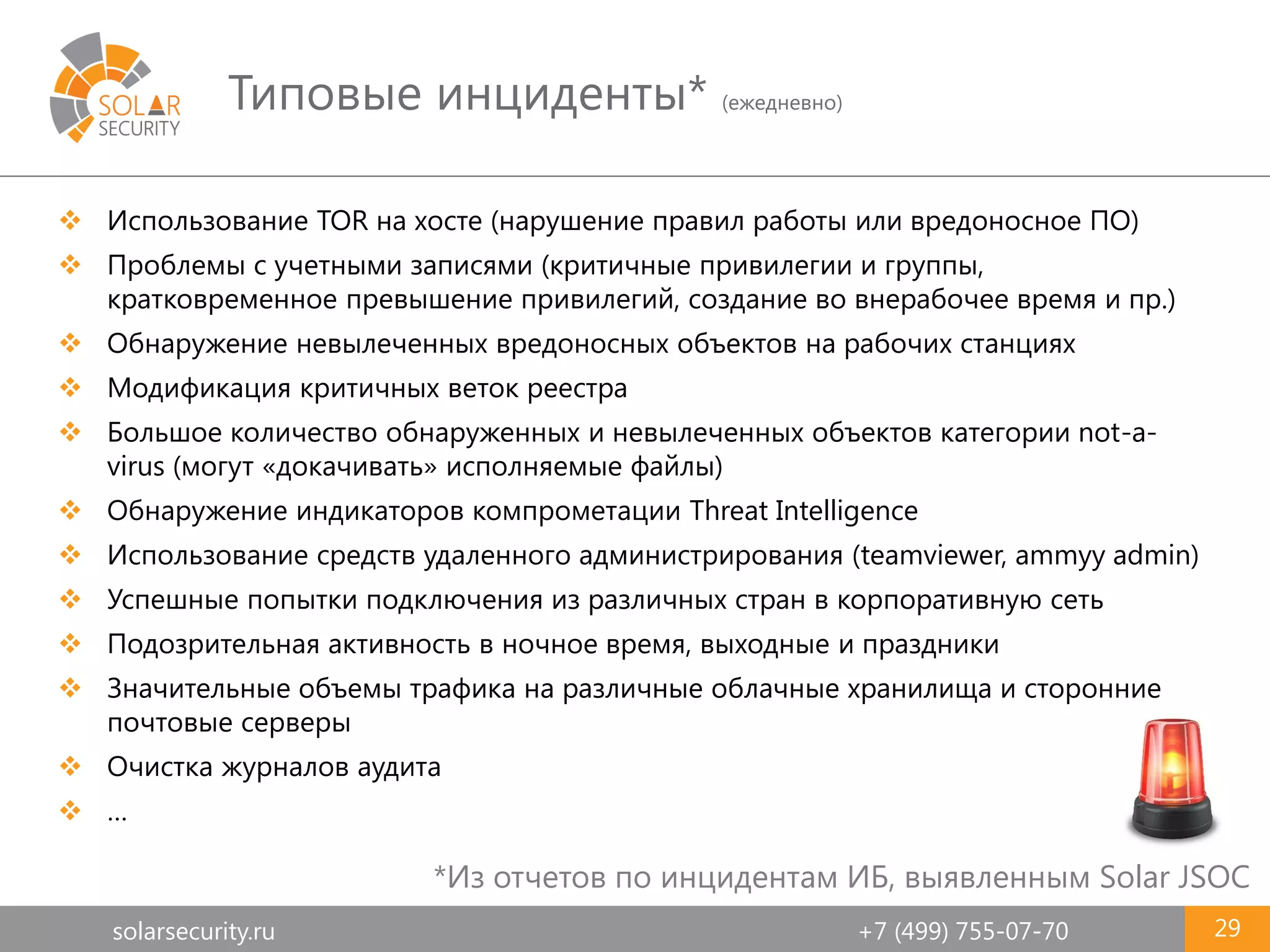 SOLAR SECURITY

Типовые инциденты* (ежедневно)

❖ Использование TOR на хосте (нарушение правил работы или вредоносное ПО)

❖ Проблемы с учетными записями (критичные привилегии и группы, кратковременное превышение привилегий, создание во внерабочее время и пр.)

❖ Обнаружение невылеченных вредоносных объектов на рабочих станциях

❖ Модификация критичных веток реестра

❖ Большое количество обнаруженных и невылеченных объектов категории not-a-virus (могут «докачивать» исполняемые файлы)

❖ Обнаружение индикаторов компрометации Threat Intelligence

❖ Использование средств удаленного администрирования (teamviewer, ammyy admin)

❖ Успешные попытки подключения из различных стран в корпоративную сеть

❖ Подозрительная активность в ночное время, выходные и праздники

❖ Значительные объемы трафика на различные облачные хранилища и сторонние почтовые серверы

❖ Очистка журналов аудита

❖ …

*Из отчетов по инцидентам ИБ, выявленным Solar JSOC

solarsecurity.ru +7 (499) 755-07-70 29